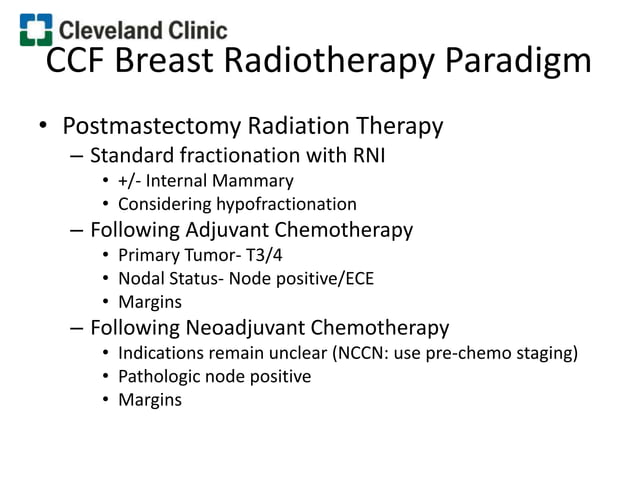 Cleveland Clinic

CCF Breast Radiotherapy Paradigm

• Postmastectomy Radiation Therapy
  – Standard fractionation with RNI
    • +/- Internal Mammary
    • Considering hypofractionation
  – Following Adjuvant Chemotherapy
    • Primary Tumor- T3/4
    • Nodal Status- Node positive/ECE
    • Margins
  – Following Neoadjuvant Chemotherapy
    • Indications remain unclear (NCCN: use pre-chemo staging)
    • Pathologic node positive
    • Margins